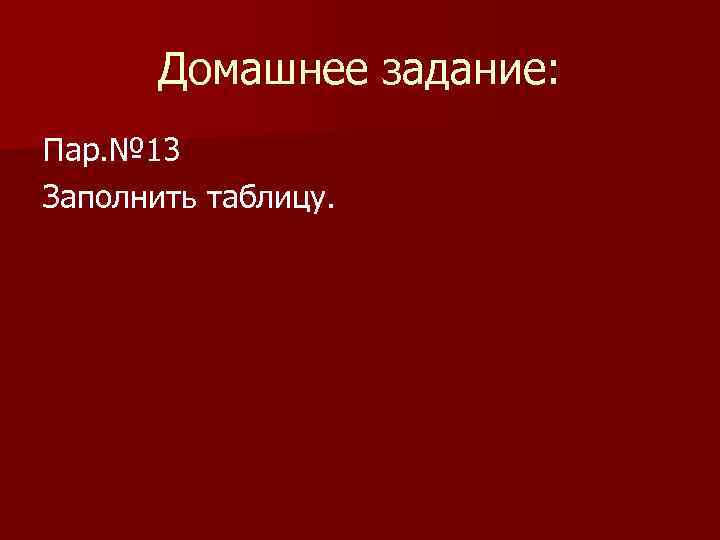 Домашнее задание:

Пар.№13

Заполнить таблицу.